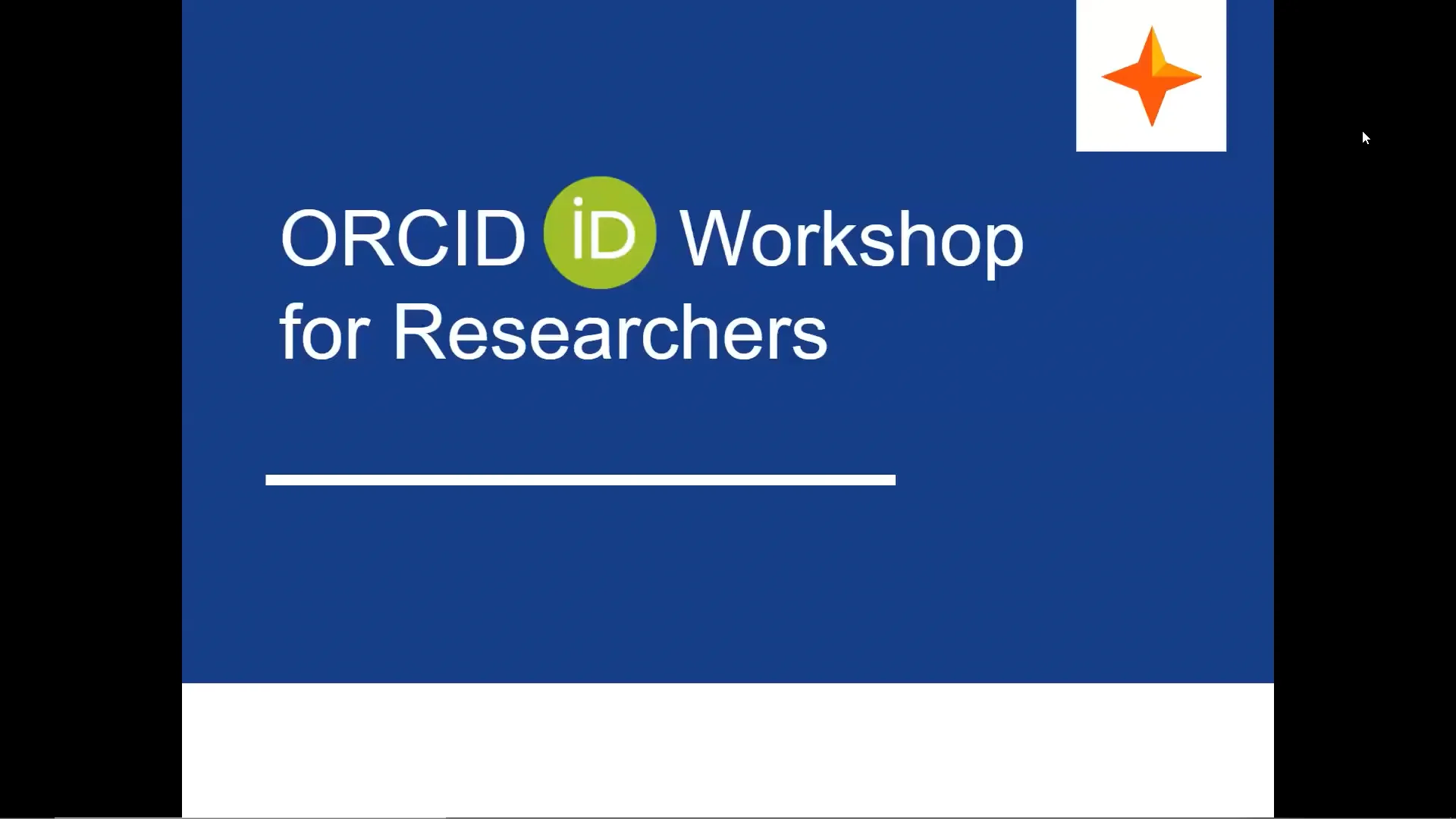 ORCID iD Workshop for Researchers